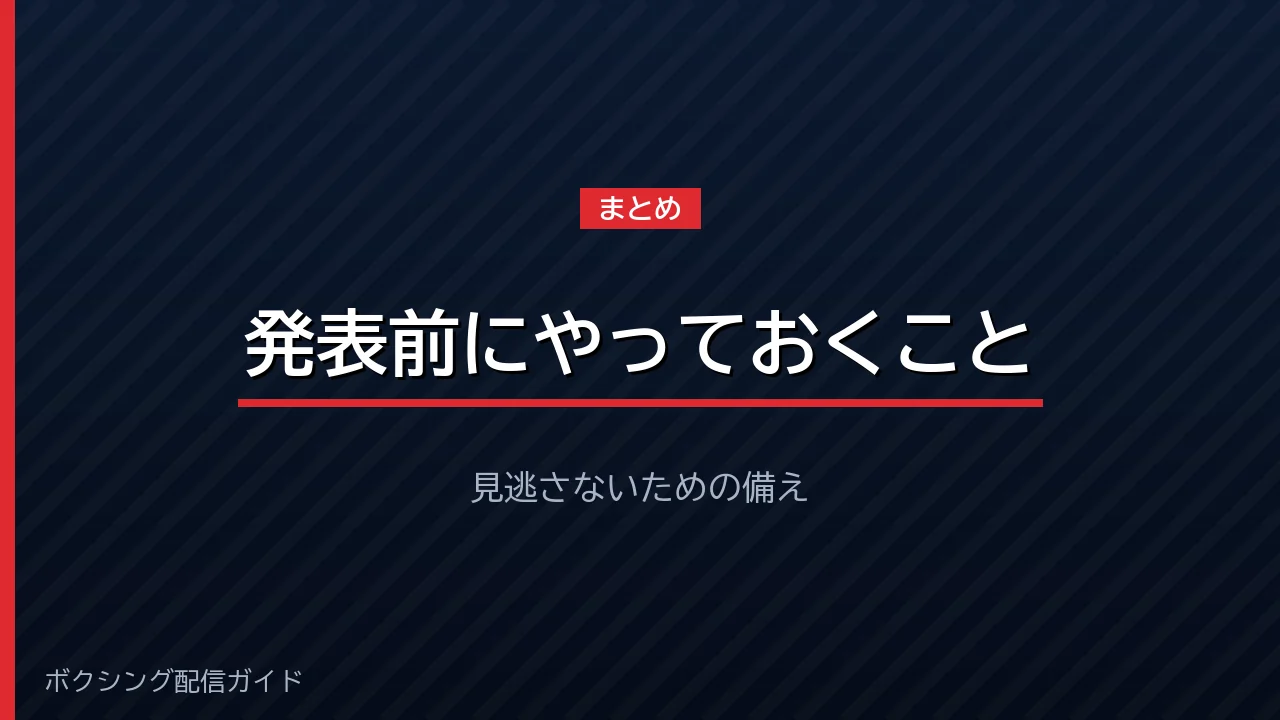 まとめ

発表前にやっておくこと

見逃さないための備え

ボクシング配信ガイド